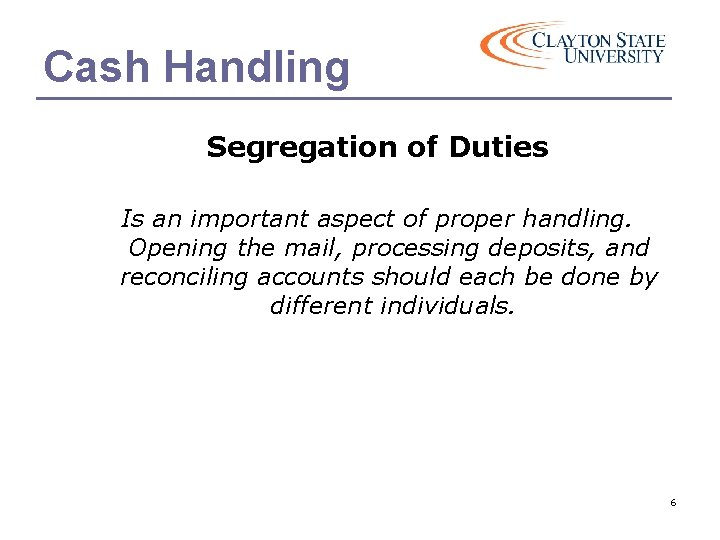 Cash Handling

CLAYTON STATE UNIVERSITY

Segregation of Duties

Is an important aspect of proper handling. Opening the mail, processing deposits, and reconciling accounts should each be done by different individuals.

6